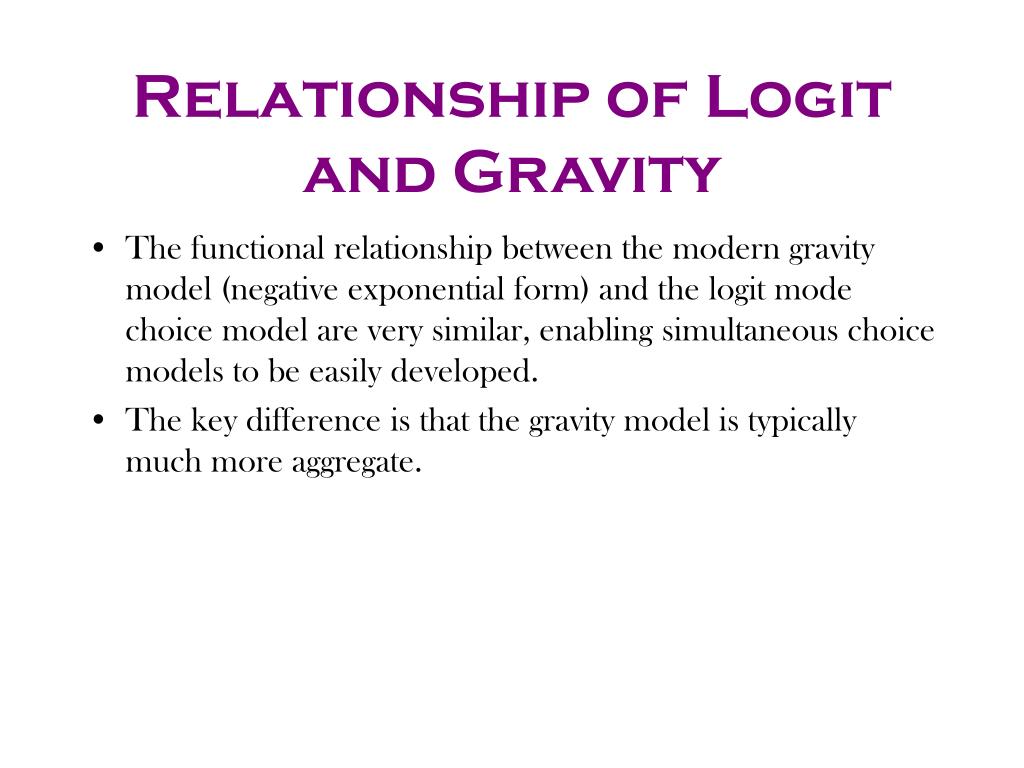 Relationship of Logit and Gravity

• The functional relationship between the modern gravity model (negative exponential form) and the logit mode choice model are very similar, enabling simultaneous choice models to be easily developed.

• The key difference is that the gravity model is typically much more aggregate.